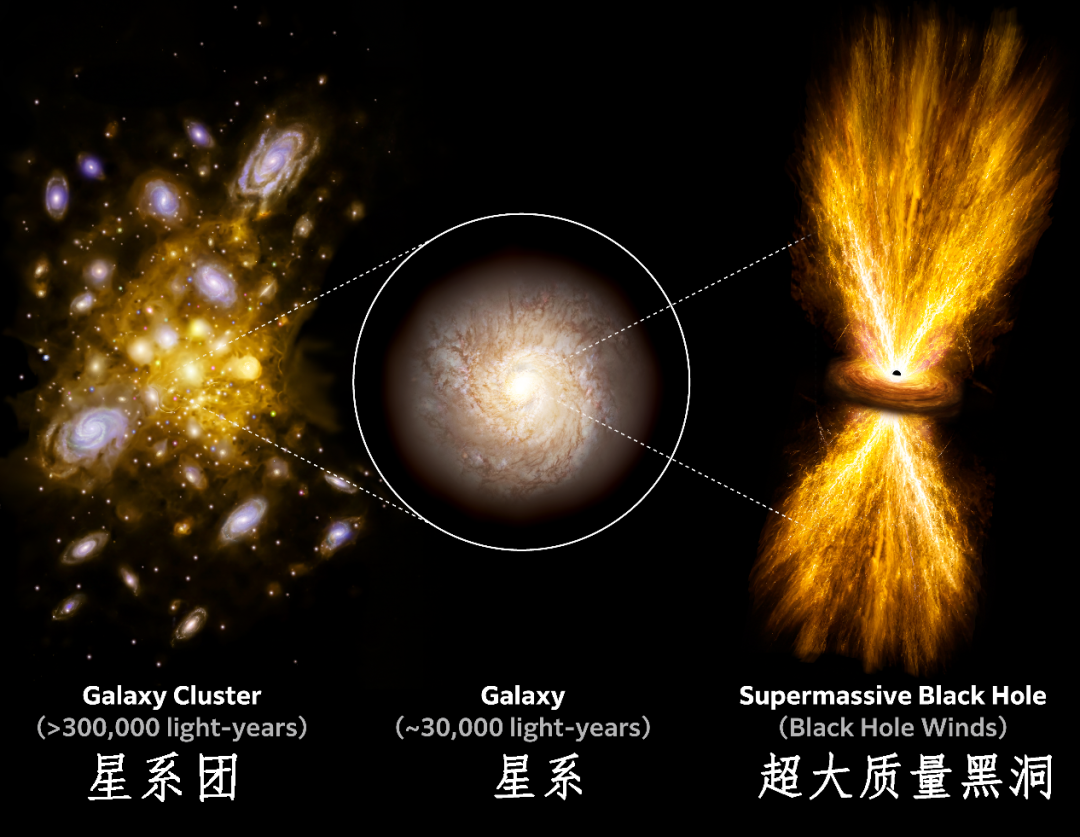 Galaxy Cluster
(>300,000 light-years)
星系团

Galaxy
(~30,000 light-years)
星系

Supermassive Black Hole
(Black Hole Winds)
超大质量黑洞